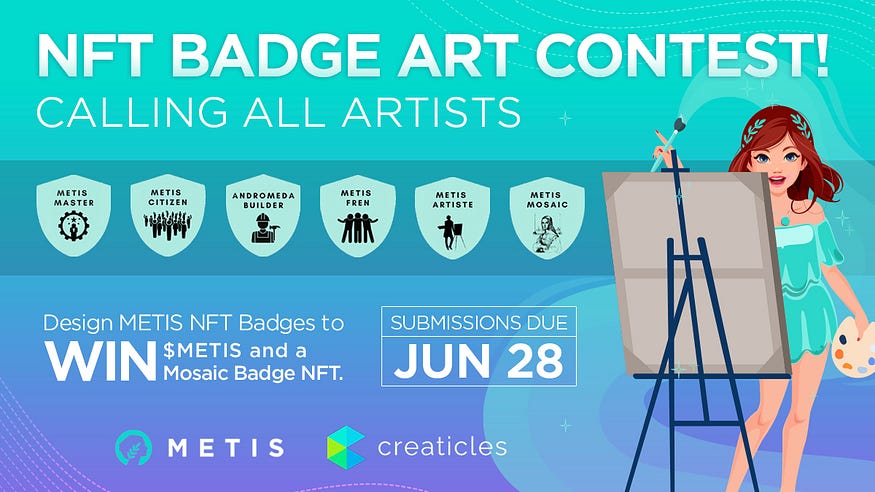 NFT BADGE ART CONTEST!
CALLING ALL ARTISTS

METIS MASTER

METIS CITIZEN

ANDROMEDA BUILDER

METIS FREN

METIS ARTISTE

METIS MOSAIC

Design METIS NFT Badges to WIN $METIS and a Mosaic Badge NFT.

SUBMISSIONS DUE
JUN 28

METIS

creaticles